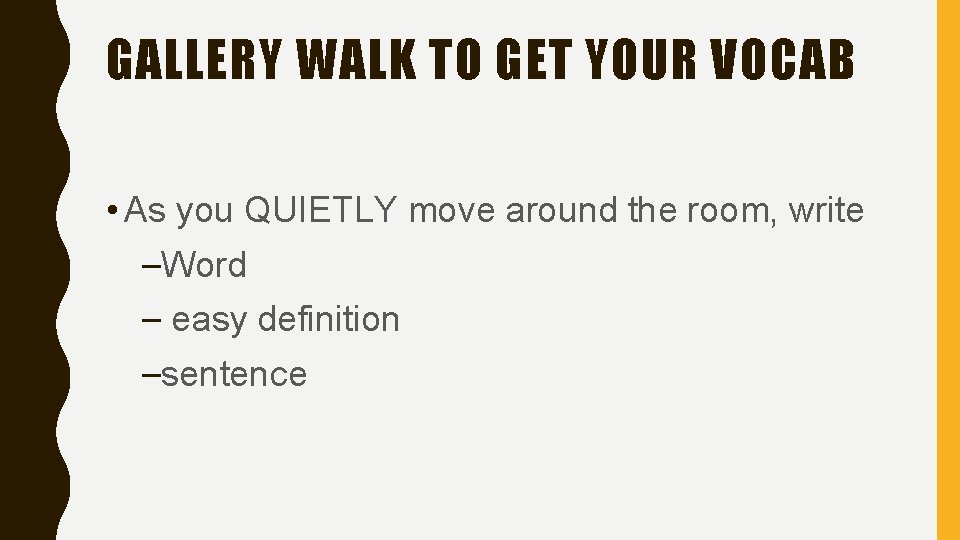 GALLERY WALK TO GET YOUR VOCAB

• As you QUIETLY move around the room, write

–Word

– easy definition

–sentence